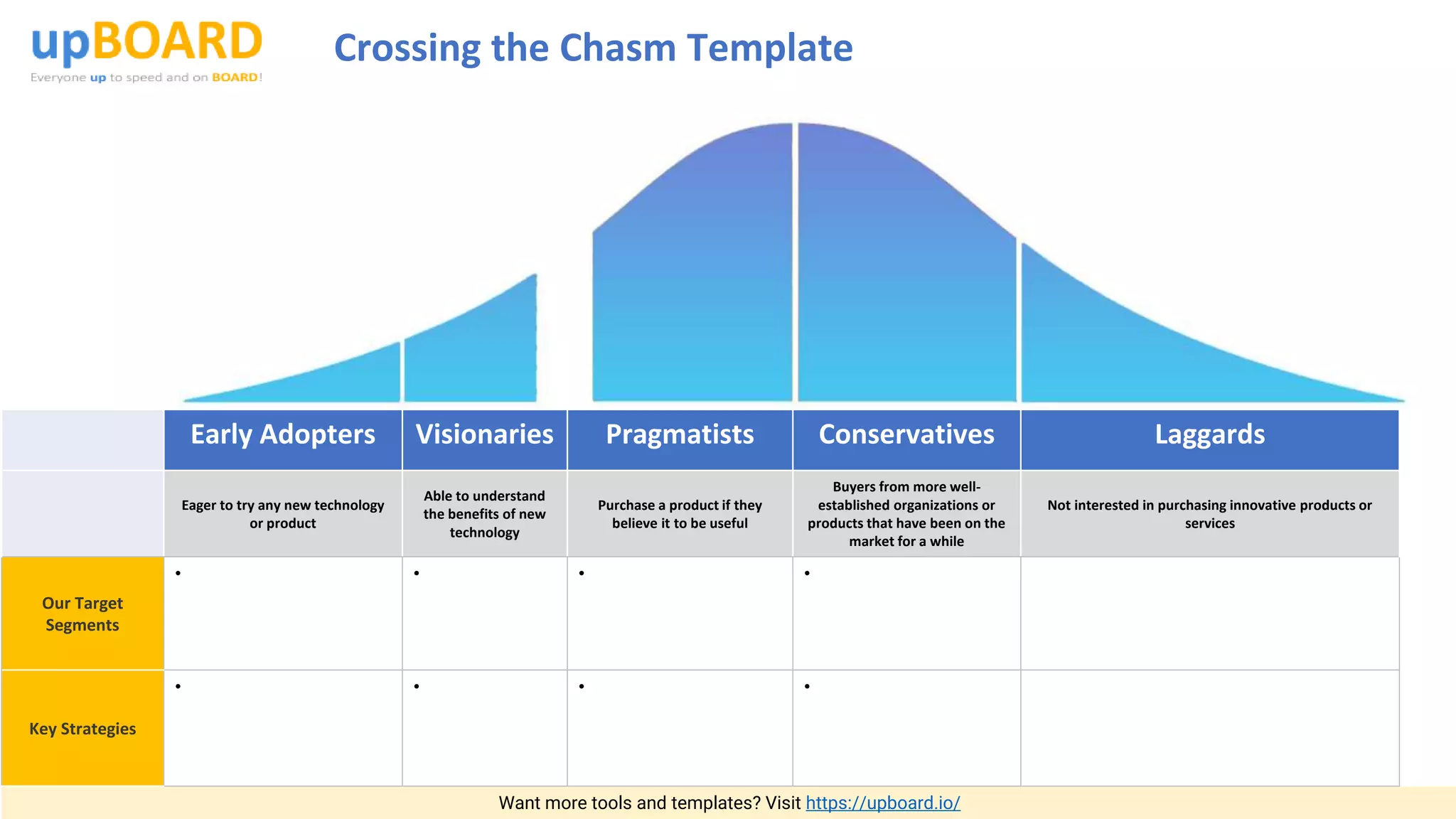 upBOARD
Everyone up to speed and on BOARD!

Crossing the Chasm Template

| | Early Adopters | Visionaries | Pragmatists | Conservatives | Laggards |
|---|---|---|---|---|---|
| | Eager to try any new technology or product | Able to understand the benefits of new technology | Purchase a product if they believe it to be useful | Buyers from more well-established organizations or products that have been on the market for a while | Not interested in purchasing innovative products or services |
| Our Target Segments | • | • | • | • | |
| Key Strategies | • | • | • | • | |

Want more tools and templates? Visit https://upboard.io/